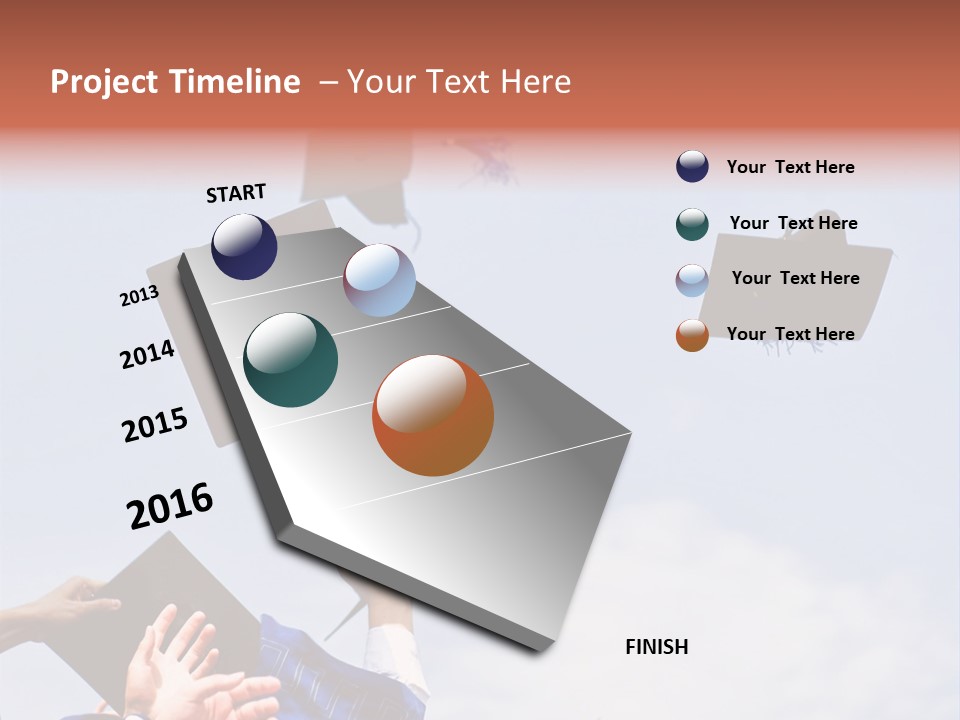 Project Timeline – Your Text Here

START

2013

2014

2015

2016

FINISH

Your Text Here

Your Text Here

Your Text Here

Your Text Here